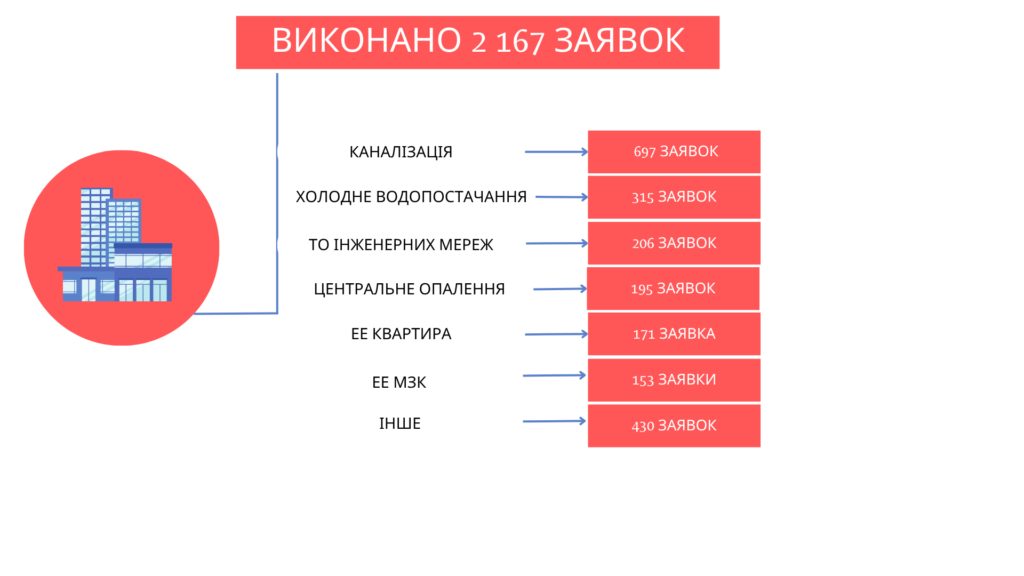 ВИКОНАНО 2 167 ЗАЯВОК

КАНАЛІЗАЦІЯ
697 ЗАЯВОК

ХОЛОДНЕ ВОДОПОСТАЧАННЯ
315 ЗАЯВОК

ТО ІНЖЕНЕРНИХ МЕРЕЖ
206 ЗАЯВОК

ЦЕНТРАЛЬНЕ ОПАЛЕННЯ
195 ЗАЯВОК

ЕЕ КВАРТИРА
171 ЗАЯВКА

ЕЕ МЗК
153 ЗАЯВКИ

ІНШЕ
430 ЗАЯВОК